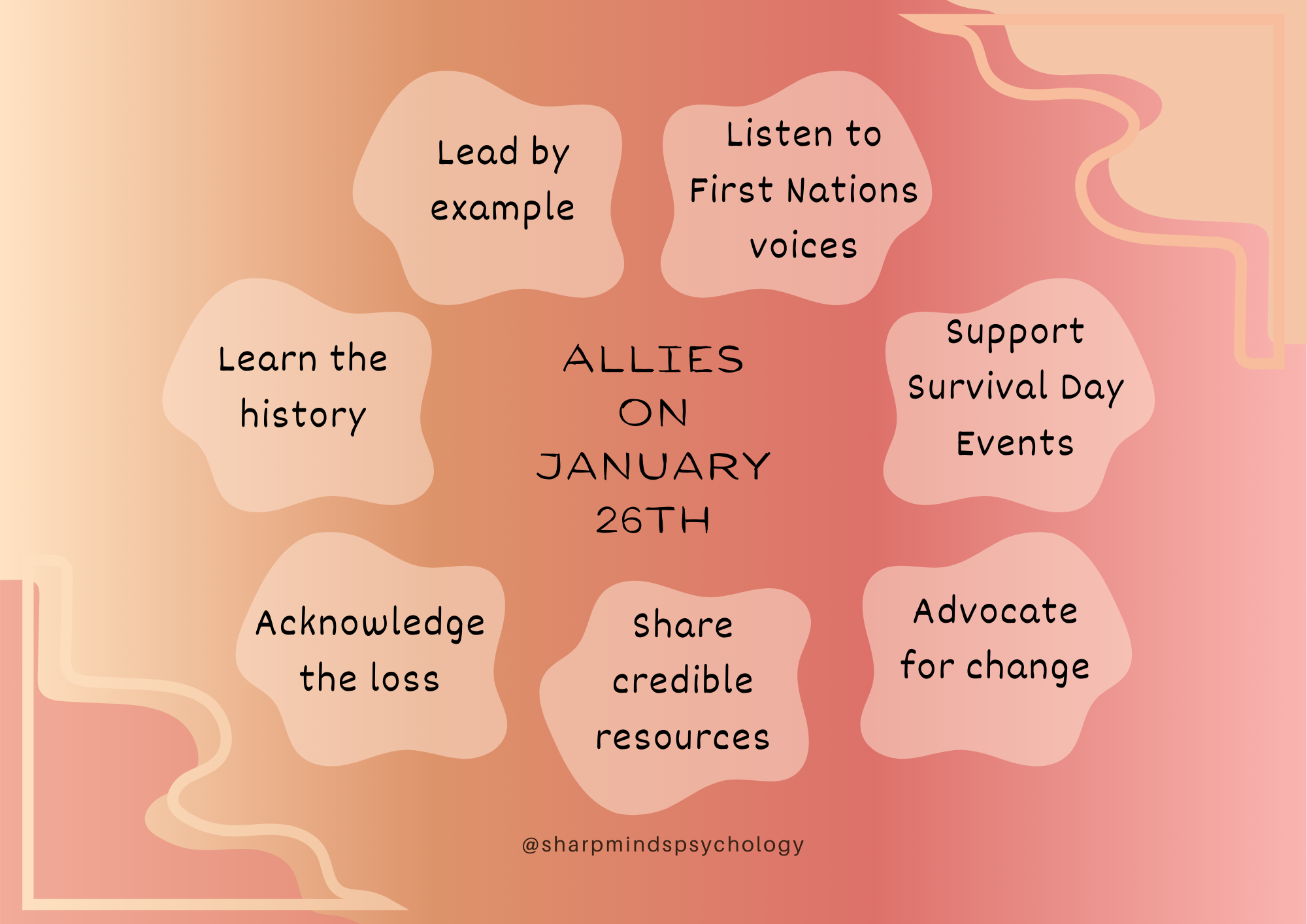 Lead by example

Listen to First Nations voices

Learn the history

ALLIES ON JANUARY 26TH

Support Survival Day Events

Acknowledge the loss

Share credible resources

Advocate for change

@sharpmindspsychology